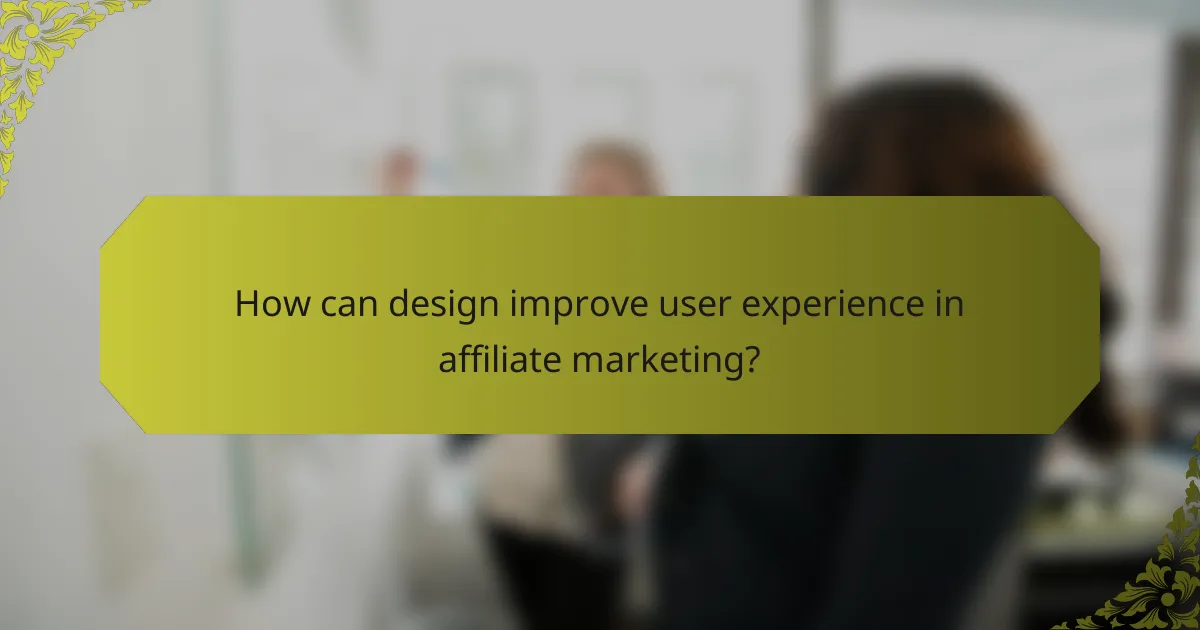 How can design improve user experience in affiliate marketing?